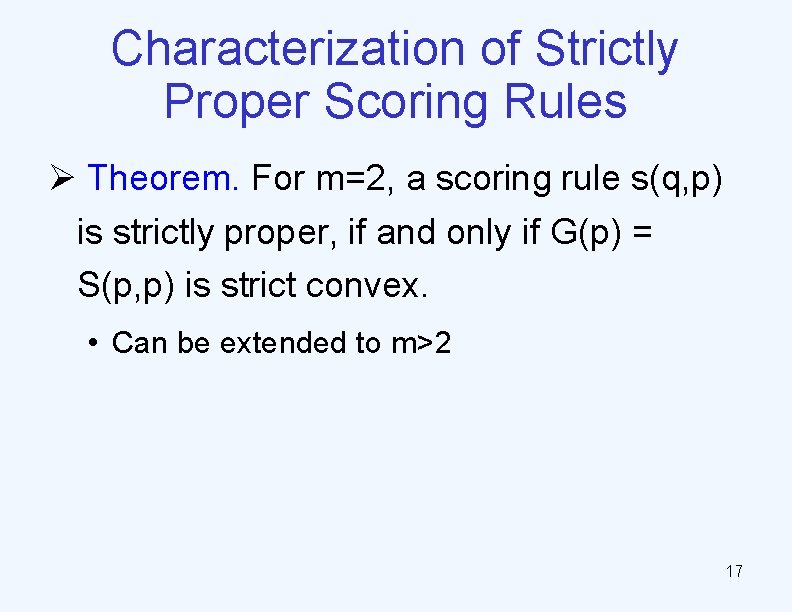 Characterization of Strictly Proper Scoring Rules

➢ Theorem. For m=2, a scoring rule s(q,p) is strictly proper, if and only if G(p) = S(p,p) is strict convex.

• Can be extended to m>2

17